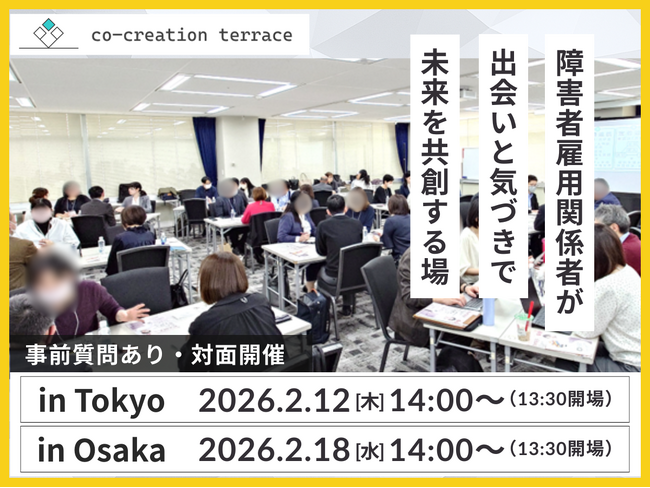 co-creation terrace

障害者雇用関係者が
出会いと気づきで
未来を共創する場

事前質問あり・対面開催

in Tokyo 2026.2.12 [木] 14:00〜 (13:30開場)

in Osaka 2026.2.18 [水] 14:00〜 (13:30開場)